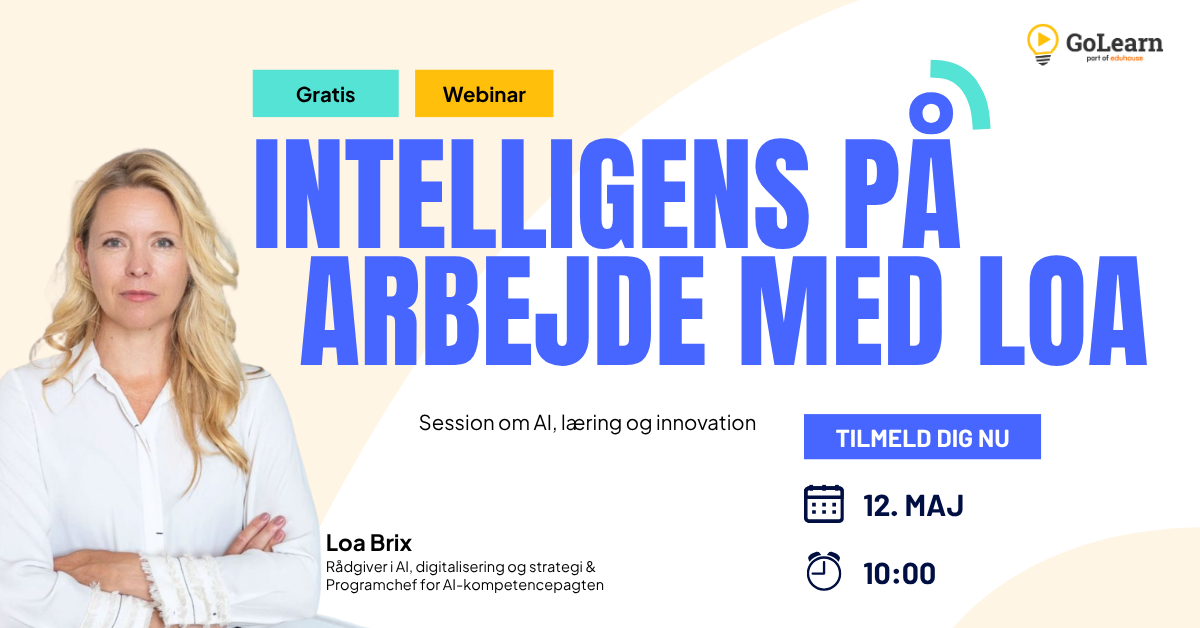 GoLearn
part of eduhouse

Gratis

Webinar

INTELLIGENS PÅ ARBEJDE MED LOA

Session om AI, læring og innovation

TILMELD DIG NU

12. MAJ

10:00

Loa Brix
Rådgiver i AI, digitalisering og strategi & Programchef for AI-kompetencepagten